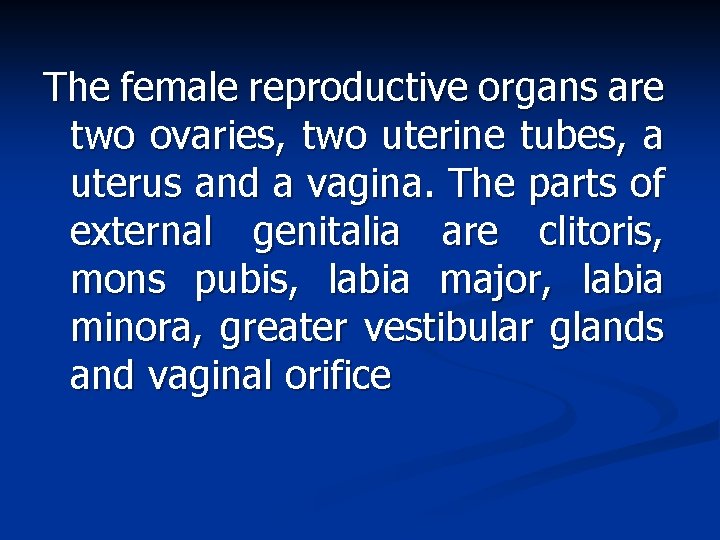 The female reproductive organs are two ovaries, two uterine tubes, a uterus and a vagina. The parts of external genitalia are clitoris, mons pubis, labia major, labia minora, greater vestibular glands and vaginal orifice